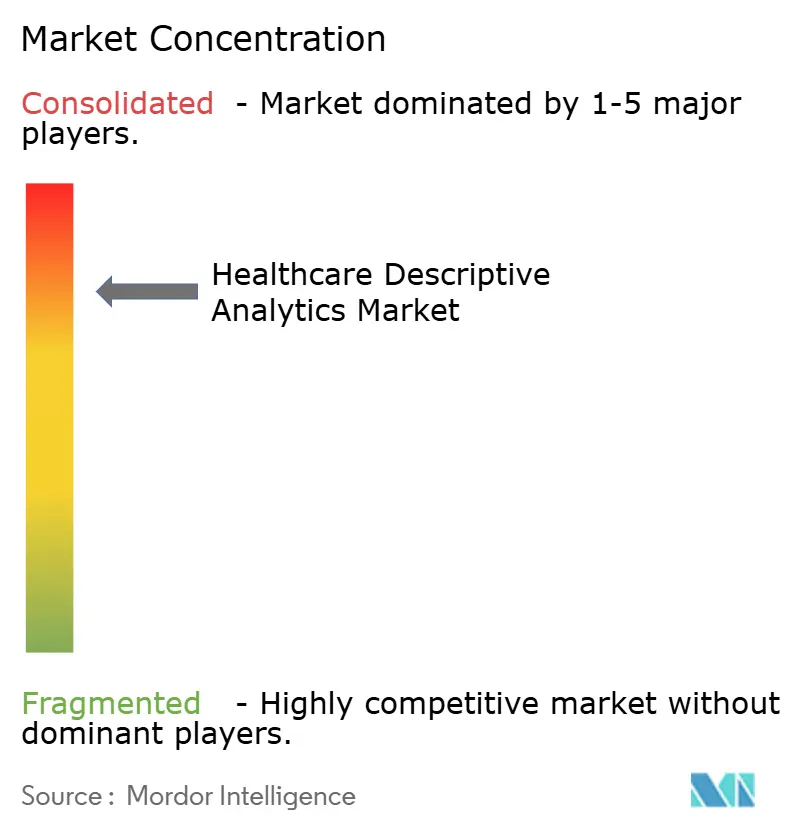 Market Concentration

Consolidated - Market dominated by 1-5 major players.

Healthcare Descriptive Analytics Market

Fragmented - Highly competitive market without dominant players.

Source : Mordor Intelligence